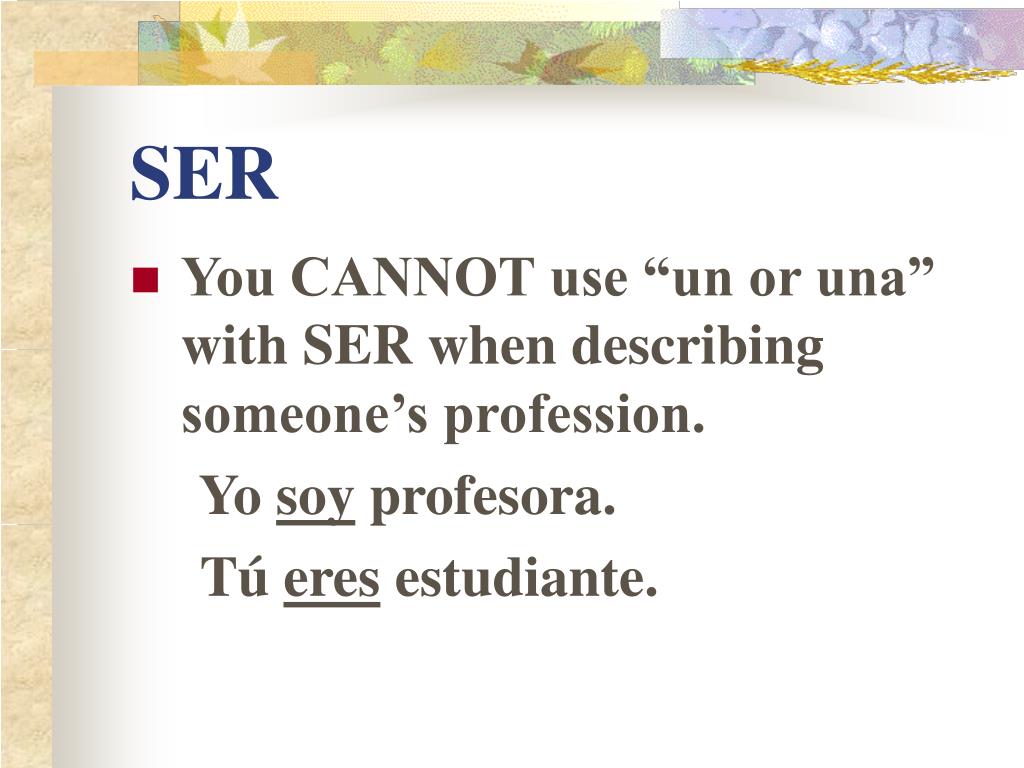 SER

You CANNOT use “un or una” with SER when describing someone’s profession.

Yo soy profesora.

Tú eres estudiante.